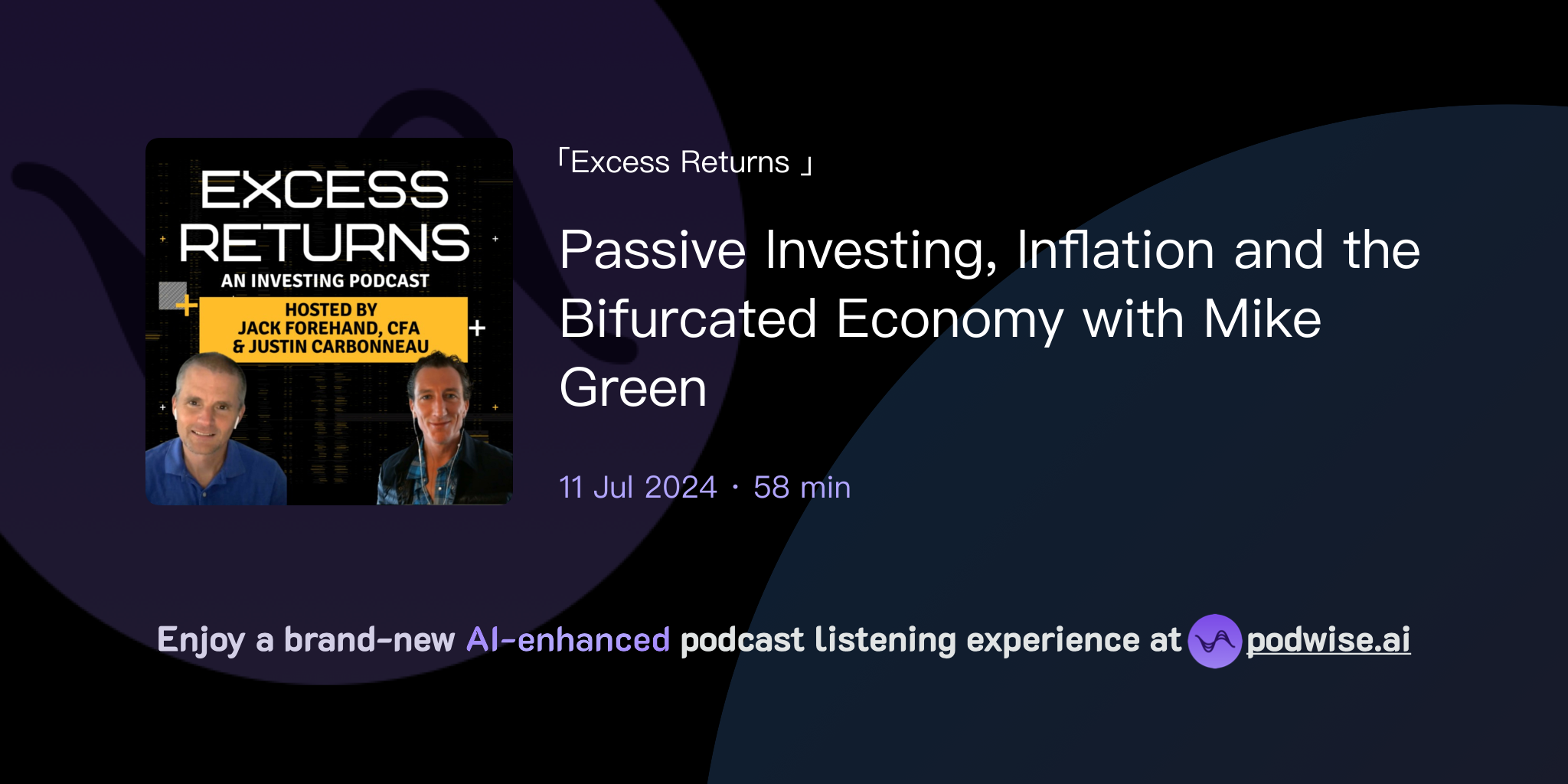 EXCESS RETURNS
AN INVESTING PODCAST
HOSTED BY
JACK FOREHAND, CFA
& JUSTIN CARBONNEAU

「Excess Returns 」

Passive Investing, Inflation and the Bifurcated Economy with Mike Green

11 Jul 2024 · 58 min

Enjoy a brand-new AI-enhanced podcast listening experience at podwise.ai